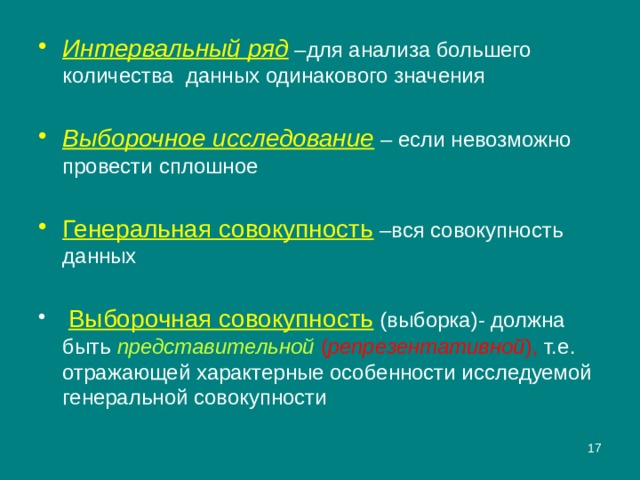 • Интервальный ряд –для анализа большего количества  данных одинакового значения

• Выборочное исследование – если невозможно провести сплошное

• Генеральная совокупность –вся совокупность данных

•  Выборочная совокупность (выборка)- должна быть представительной (репрезентативной), т.е. отражающей характерные особенности исследуемой генеральной совокупности

17